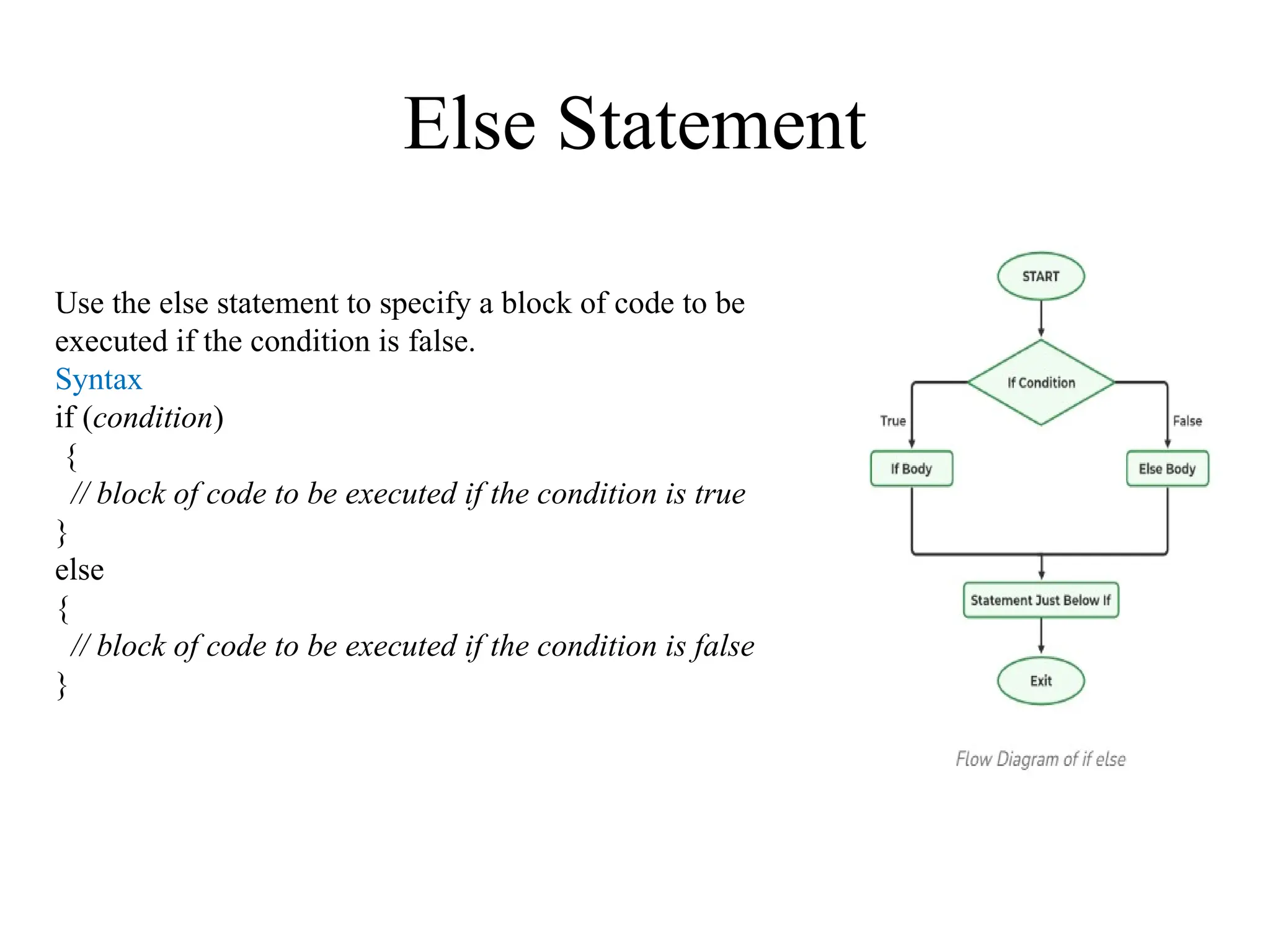 Else Statement

Use the else statement to specify a block of code to be executed if the condition is false.
Syntax
if (condition)
{
// block of code to be executed if the condition is true
}
else
{
// block of code to be executed if the condition is false
}

START
If Condition
True
False
If Body
Else Body
Statement Just Below If
Exit

Flow Diagram of if else